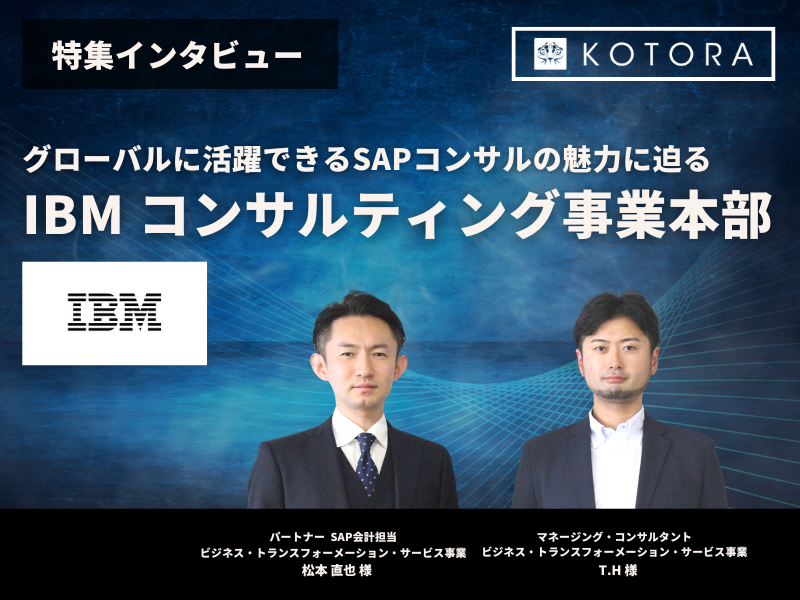 特集インタビュー

KOTORA

グローバルに活躍できるSAPコンサルの魅力に迫る
IBM コンサルティング事業本部

IBM

パートナー SAP会計担当
ビジネス・トランスフォーメーション・サービス事業
松本 直也 様

マネージング・コンサルタント
ビジネス・トランスフォーメーション・サービス事業
T.H 様